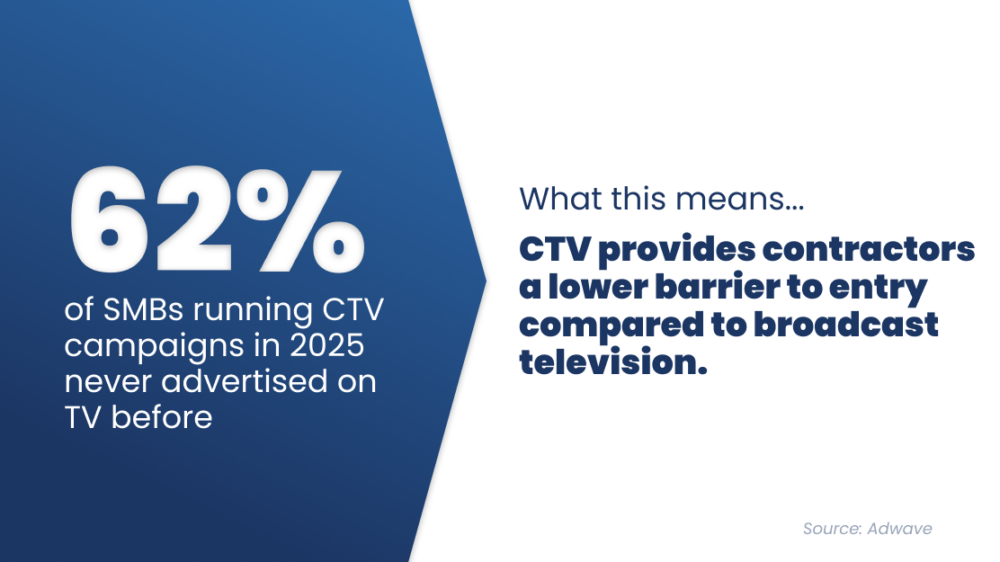 62%

of SMBs running CTV campaigns in 2025 never advertised on TV before

What this means...

CTV provides contractors a lower barrier to entry compared to broadcast television.

Source: Adwave